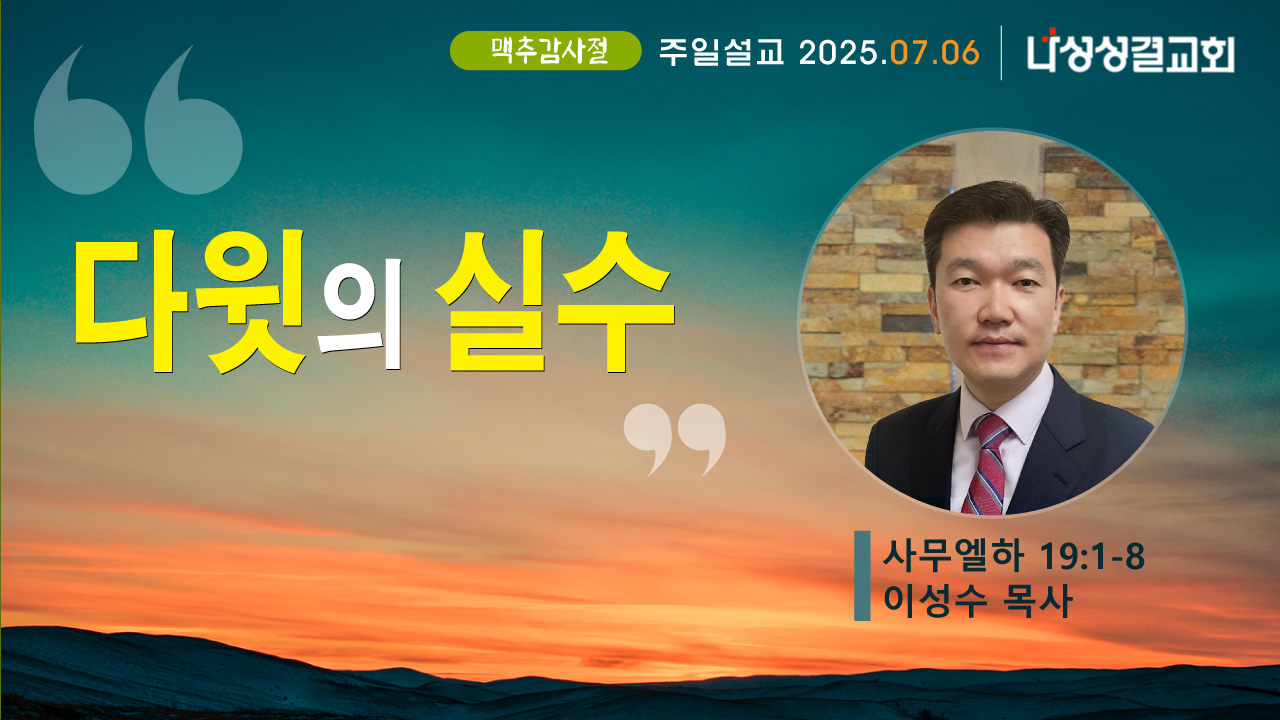 맥추감사절 주일설교 2025.07.06

나성성결교회

다윗의 실수

사무엘하 19:1-8
이성수 목사